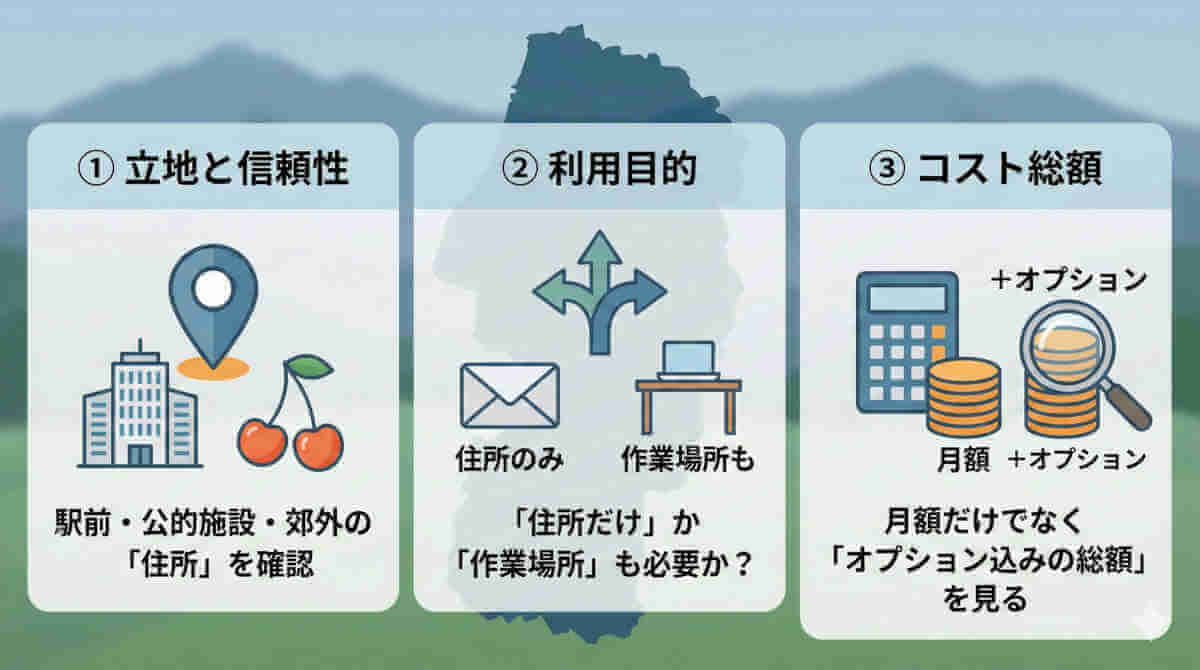 ① 立地と信頼性

駅前・公的施設・郊外の「住所」を確認

② 利用目的

住所のみ

作業場所も

「住所だけ」か「作業場所」も必要か？

③ コスト総額

＋オプション

月額

＋オプション

月額だけでなく「オプション込みの総額」を見る